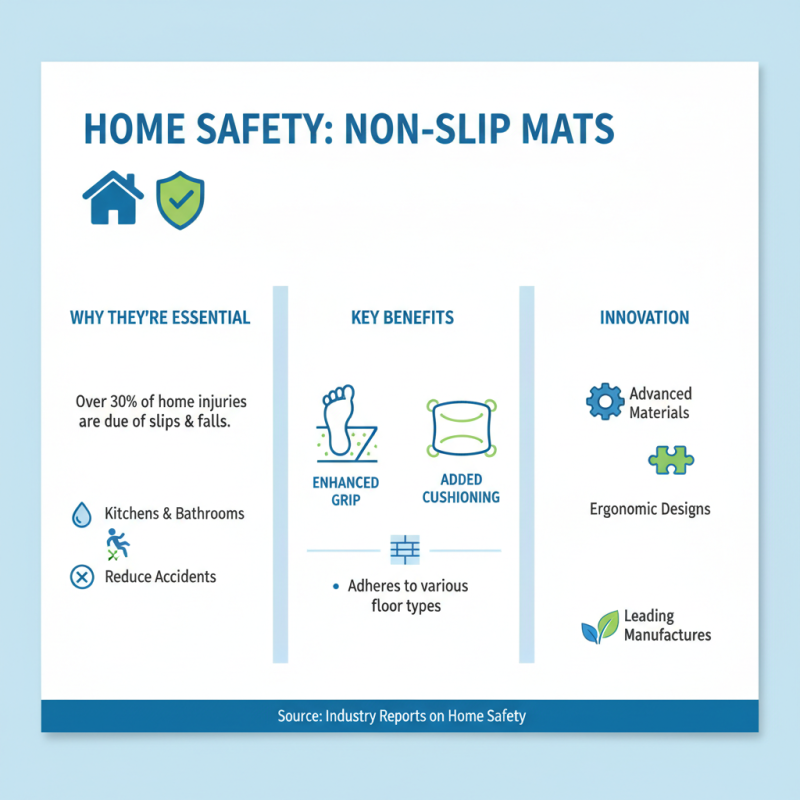 HOME SAFETY: NON-SLIP MATS

WHY THEY'RE ESSENTIAL

Over 30% of home injuries are due of slips & falls.

Kitchens & Bathrooms

Reduce Accidents

KEY BENEFITS

ENHANCED GRIP

ADDED CUSHIONING

• Adheres to various floor types

INNOVATION

Advanced Materials

Ergonomic Designs

Leading Manufactures

Source: Industry Reports on Home Safety